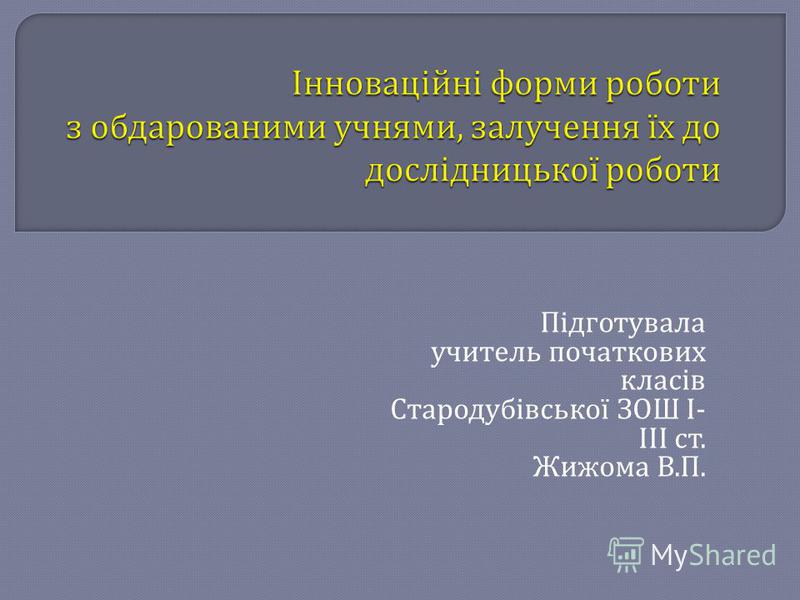 Інноваційні форми роботи з обдарованими учнями, залучення їх до дослідницької роботи

Підготувала учитель початкових класів Стародубівської ЗОШ І-ІІІ ст. Жижома В.П.

MyShared